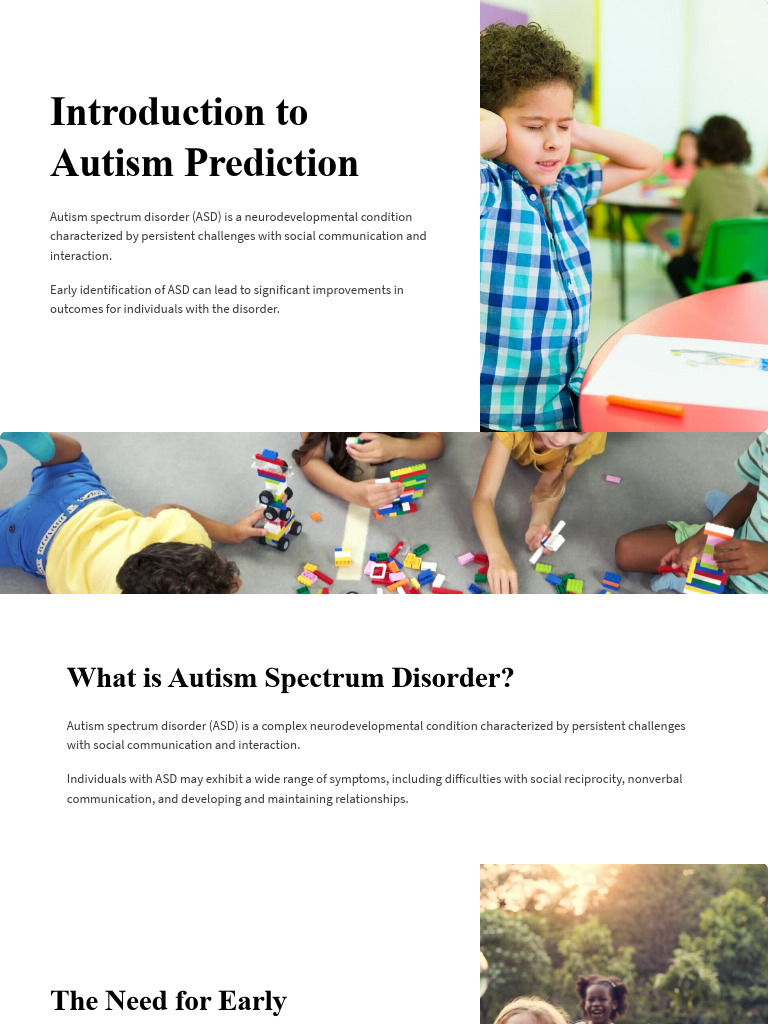 Introduction to Autism Prediction

Autism spectrum disorder (ASD) is a neurodevelopmental condition characterized by persistent challenges with social communication and interaction.

Early identification of ASD can lead to significant improvements in outcomes for individuals with the disorder.

What is Autism Spectrum Disorder?

Autism spectrum disorder (ASD) is a complex neurodevelopmental condition characterized by persistent challenges with social communication and interaction.

Individuals with ASD may exhibit a wide range of symptoms, including difficulties with social reciprocity, nonverbal communication, and developing and maintaining relationships.

The Need for Early